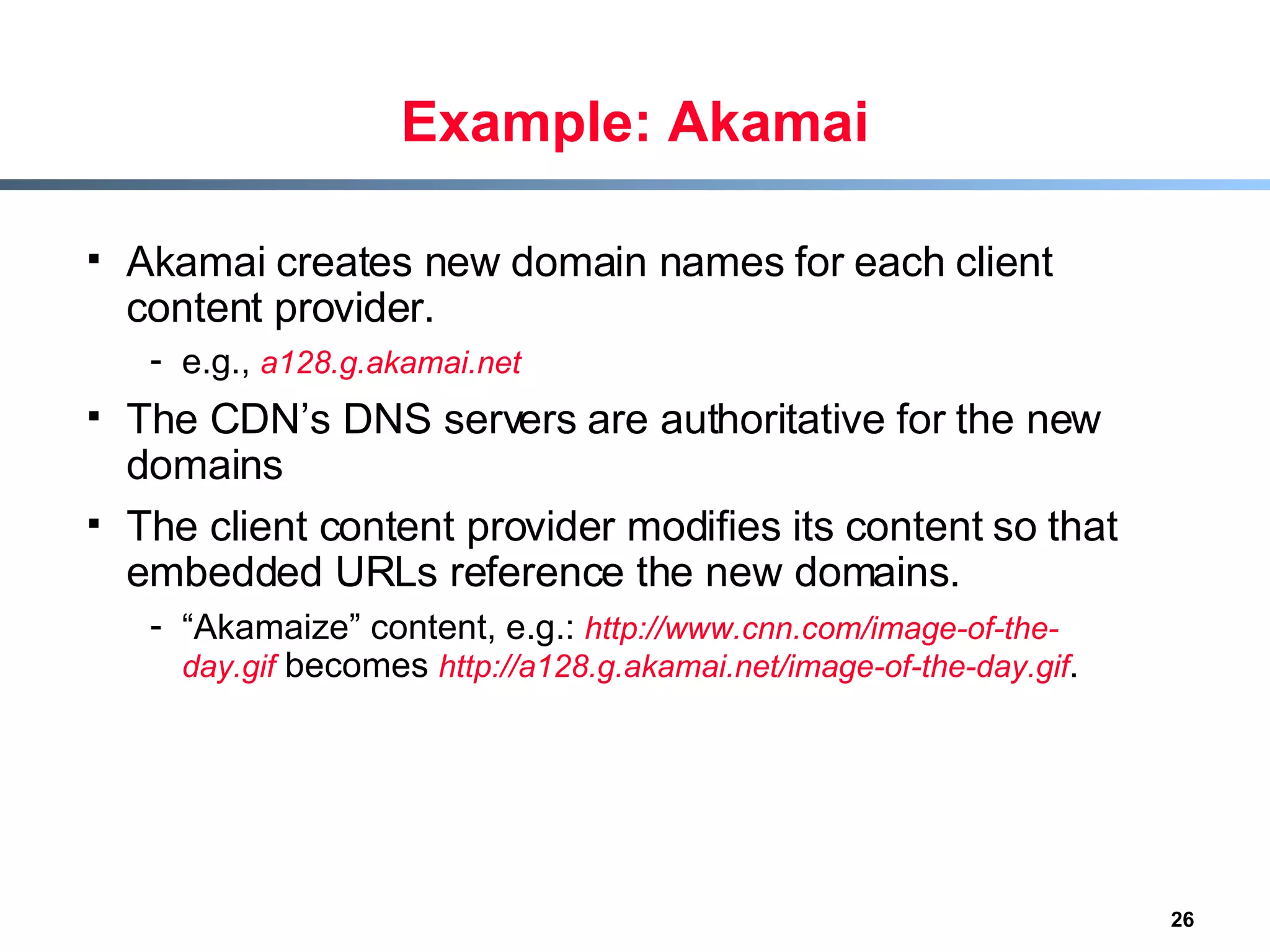 Example: Akamai

▪ Akamai creates new domain names for each client content provider.
  - e.g., a128.g.akamai.net

▪ The CDN’s DNS servers are authoritative for the new domains

▪ The client content provider modifies its content so that embedded URLs reference the new domains.
  - “Akamaize” content, e.g.: http://www.cnn.com/image-of-the-day.gif becomes http://a128.g.akamai.net/image-of-the-day.gif.

26